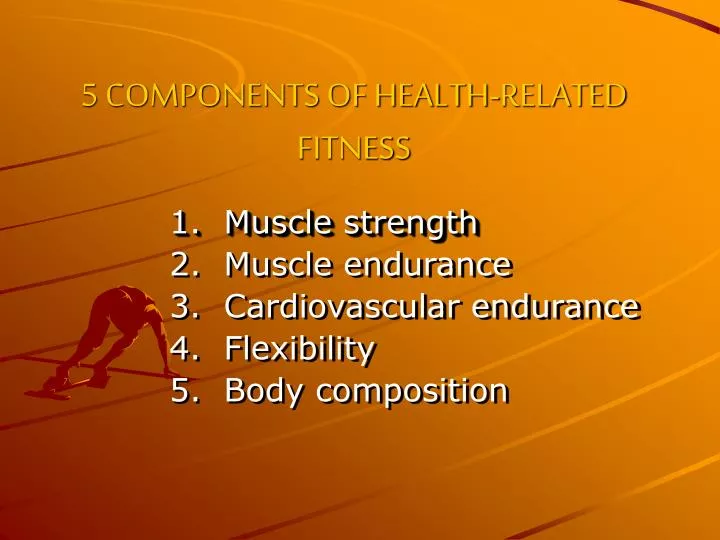 5 COMPONENTS OF HEALTH-RELATED FITNESS

1. Muscle strength
2. Muscle endurance
3. Cardiovascular endurance
4. Flexibility
5. Body composition